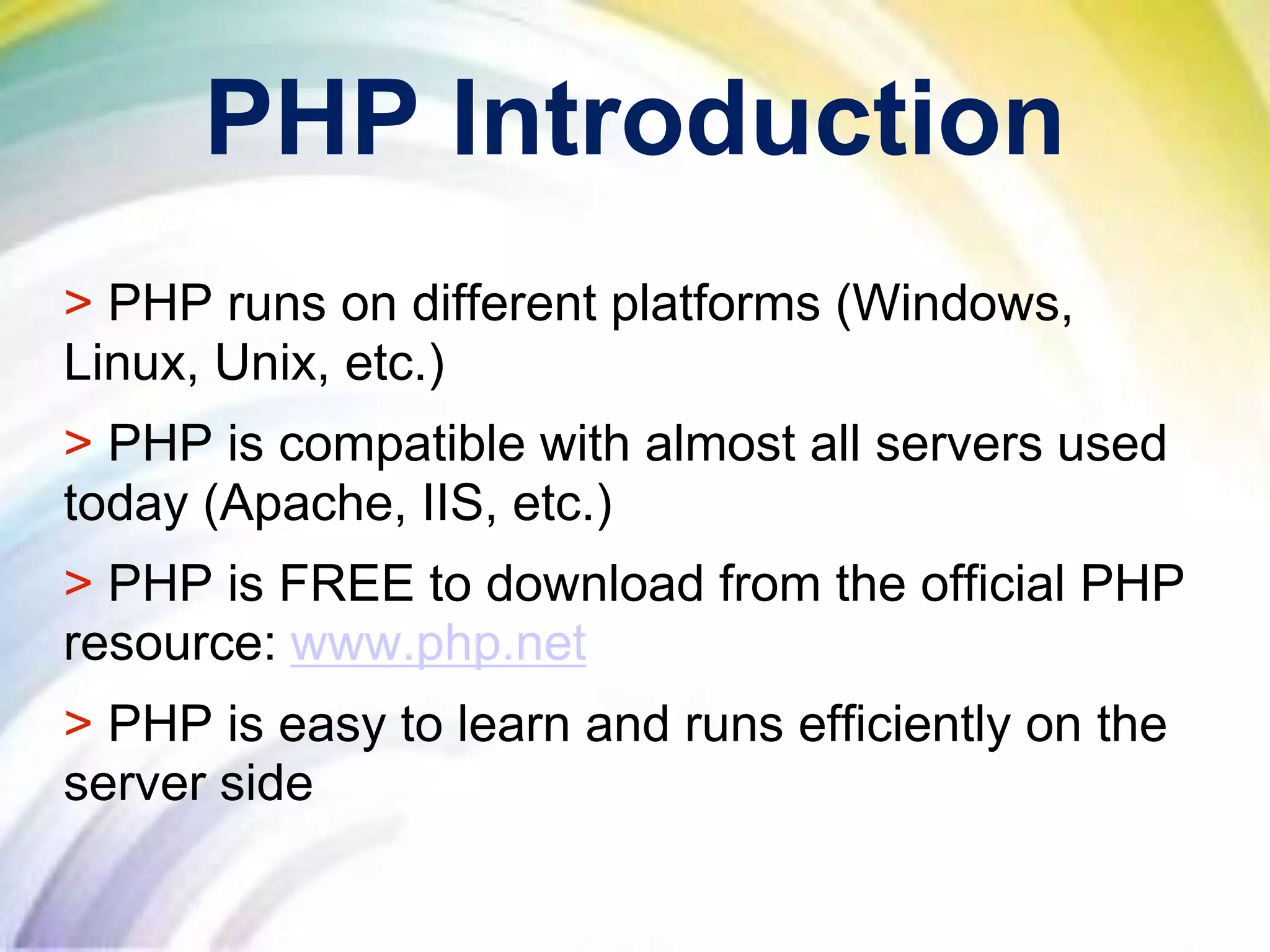 PHP Introduction

> PHP runs on different platforms (Windows, Linux, Unix, etc.)

> PHP is compatible with almost all servers used today (Apache, IIS, etc.)

> PHP is FREE to download from the official PHP resource: www.php.net

> PHP is easy to learn and runs efficiently on the server side